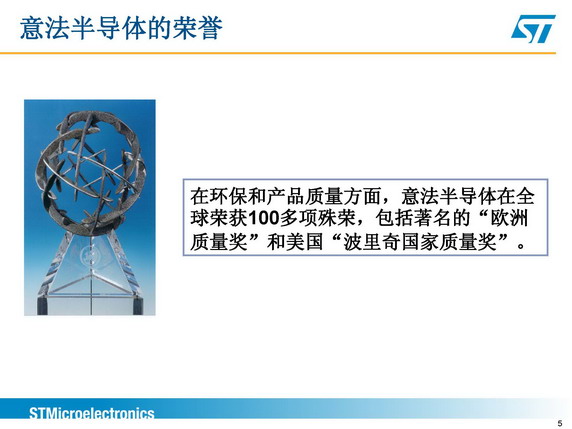 意法半导体的荣誉

ST

在环保和产品质量方面，意法半导体在全球荣获100多项殊荣，包括著名的“欧洲质量奖”和美国“波里奇国家质量奖”。

STMicroelectronics

5